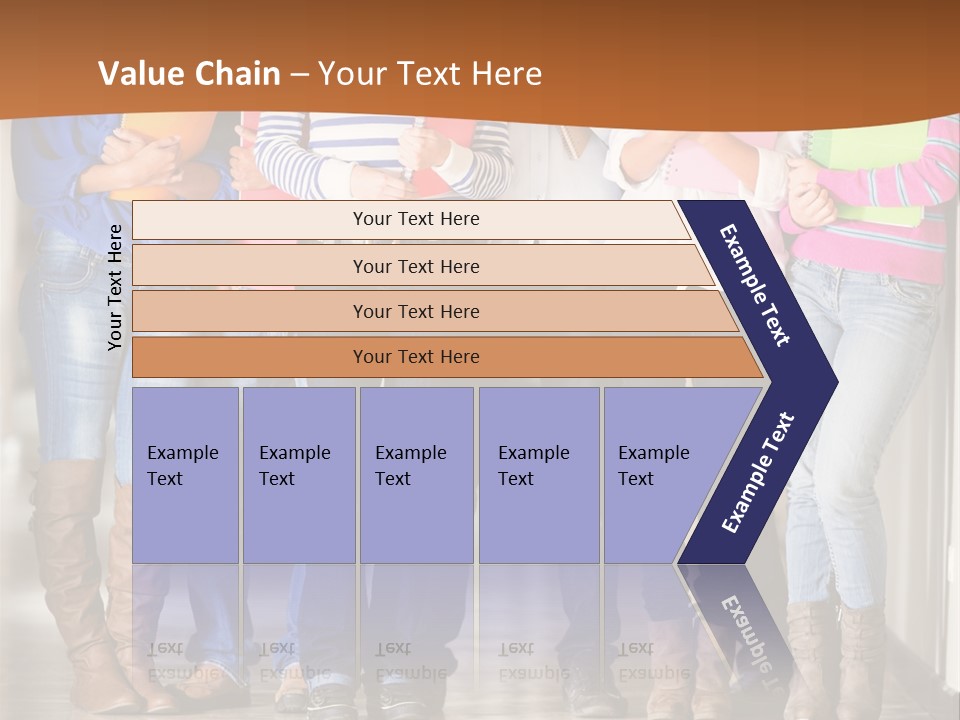 Value Chain – Your Text Here

Your Text Here

Your Text Here

Your Text Here

Your Text Here

Your Text Here

Example Text

Example Text

Example Text

Example Text

Example Text

Example Text

Example Text